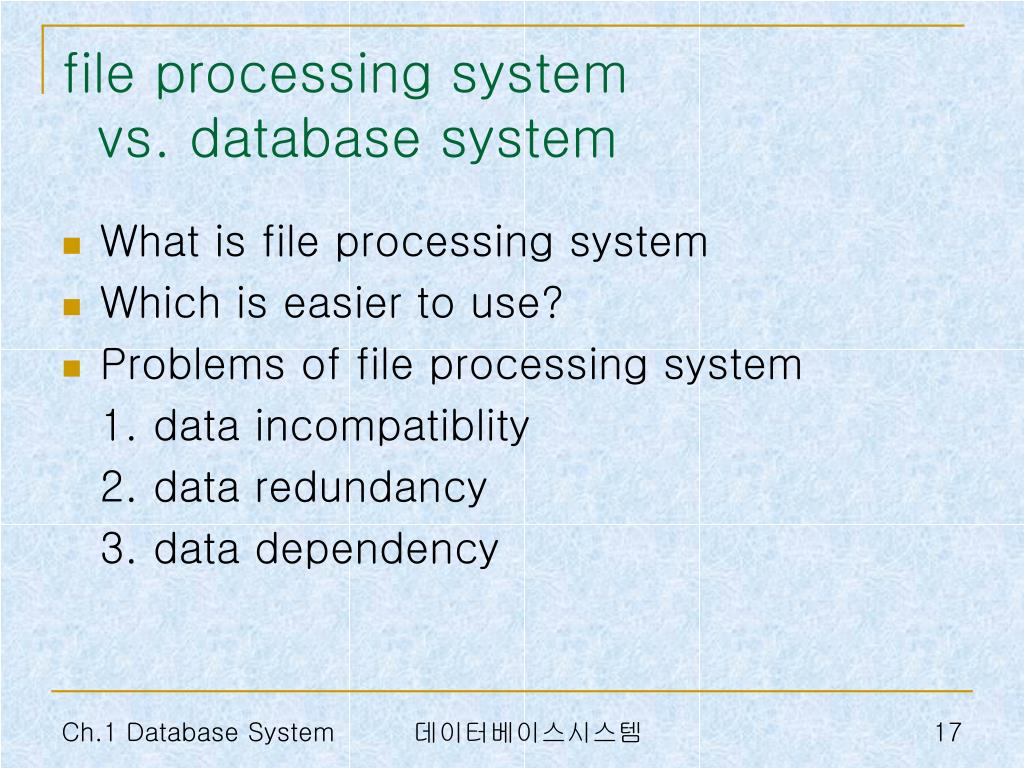 file processing system
vs. database system

- What is file processing system
- Which is easier to use?
- Problems of file processing system
  1. data incompatiblity
  2. data redundancy
  3. data dependency

Ch.1 Database System 데이터베이스시스템 17